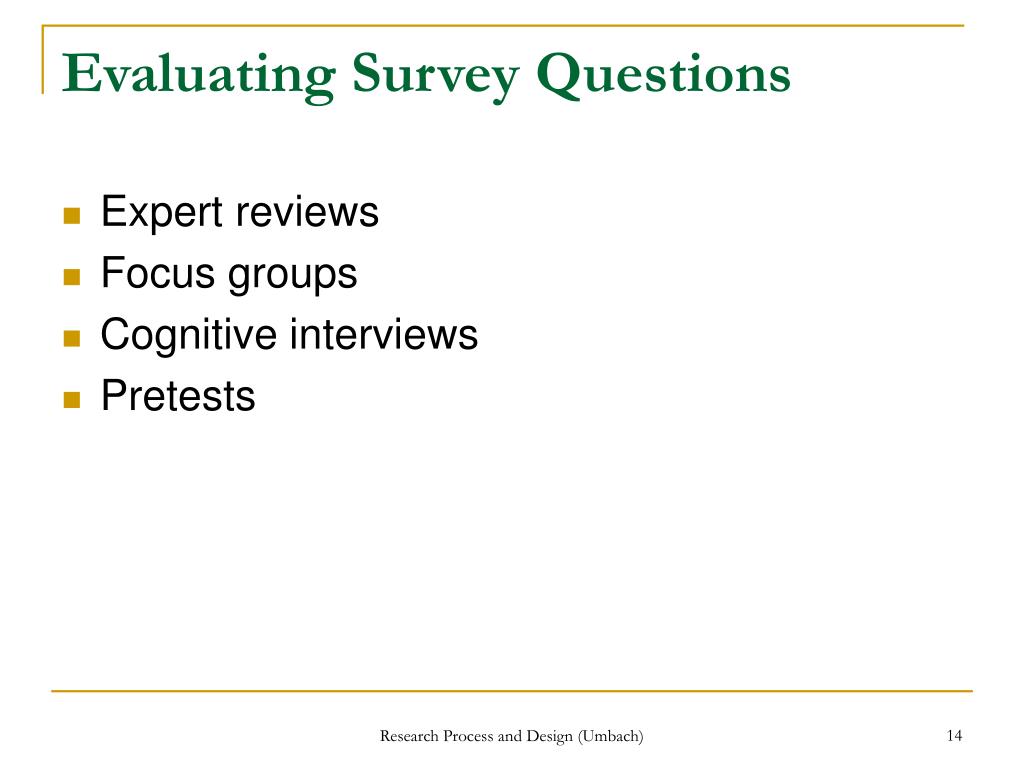 Evaluating Survey Questions

- Expert reviews
- Focus groups
- Cognitive interviews
- Pretests

Research Process and Design (Umbach)

14